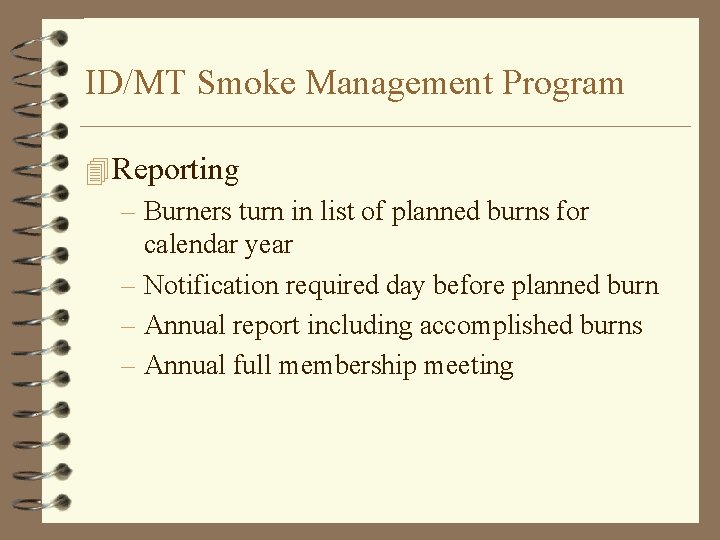 ID/MT Smoke Management Program

Reporting

– Burners turn in list of planned burns for calendar year

– Notification required day before planned burn

– Annual report including accomplished burns

– Annual full membership meeting